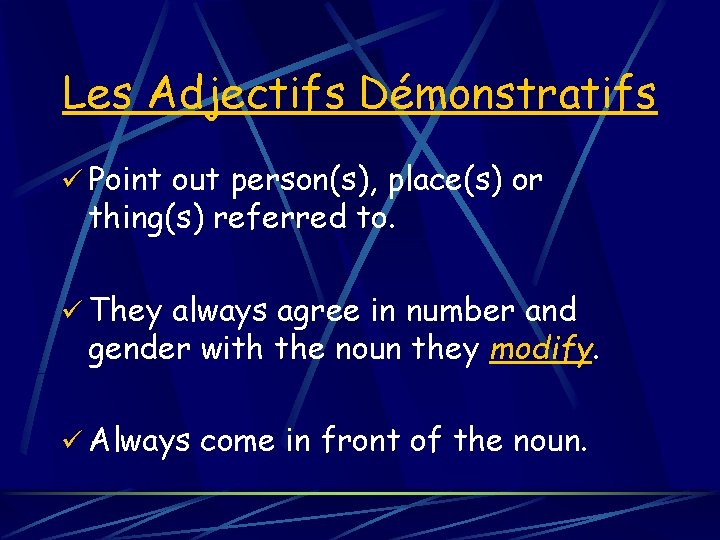 Les Adjectifs Démonstratifs

✓ Point out person(s), place(s) or thing(s) referred to.

✓ They always agree in number and gender with the noun they modify.

✓ Always come in front of the noun.